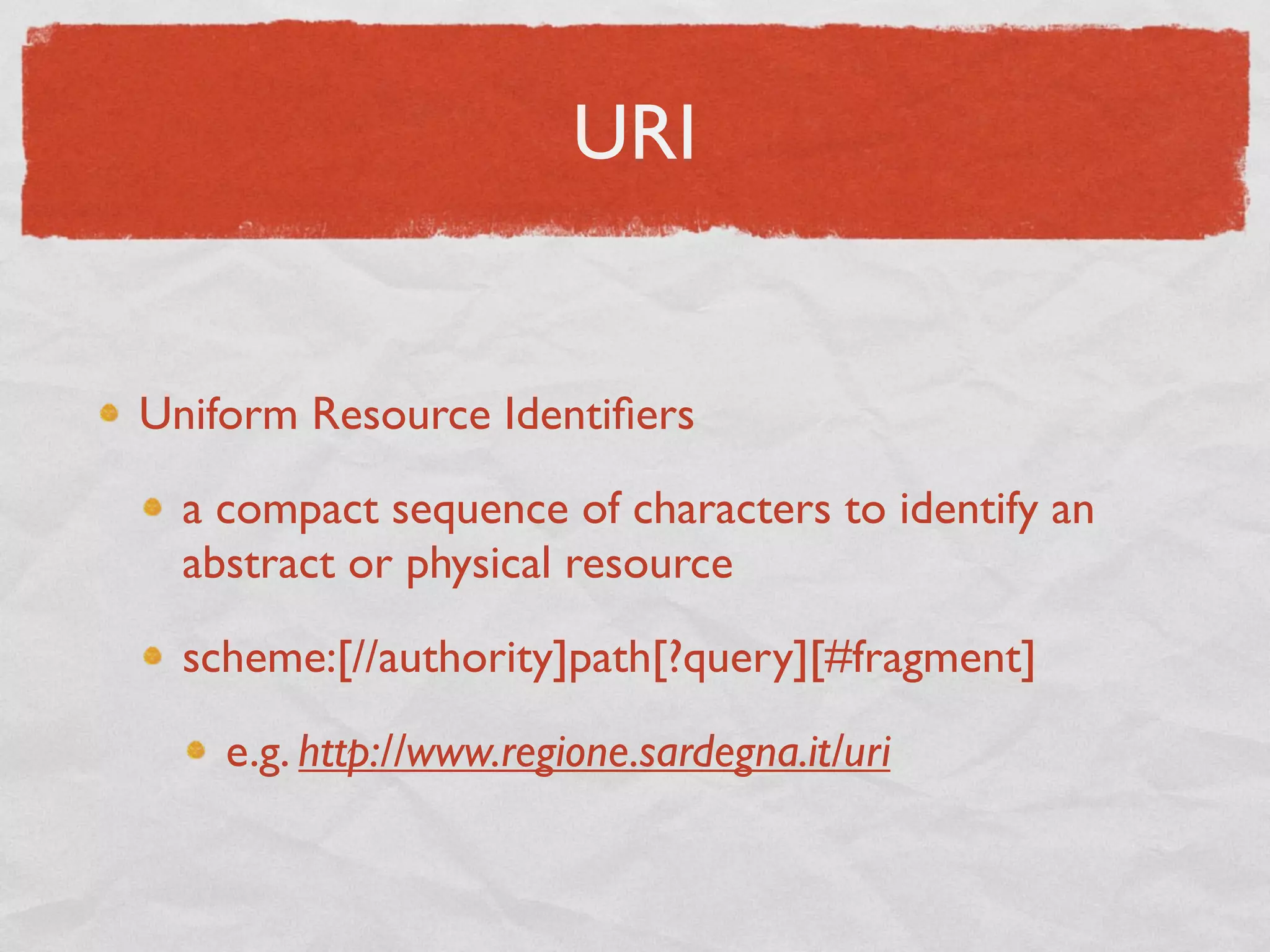 URI

Uniform Resource Identifiers

a compact sequence of characters to identify an abstract or physical resource

scheme:[//authority]path[?query][#fragment]

e.g. http://www.regione.sardegna.it/uri